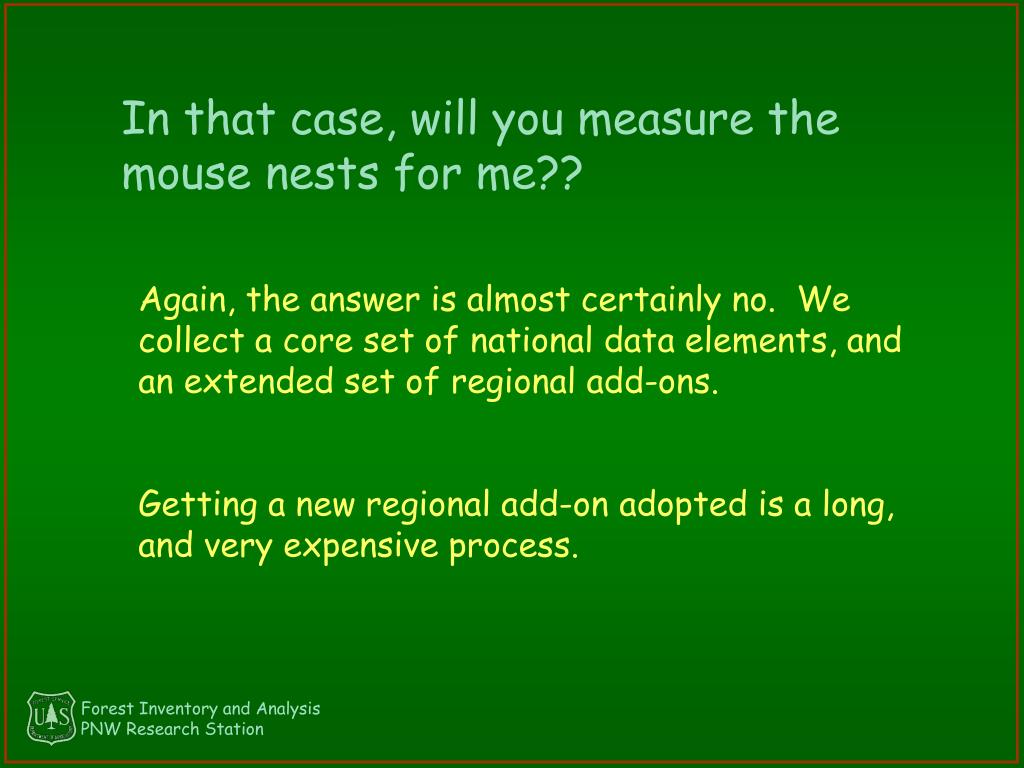 In that case, will you measure the mouse nests for me??

Again, the answer is almost certainly no. We collect a core set of national data elements, and an extended set of regional add-ons.

Getting a new regional add-on adopted is a long, and very expensive process.

US

Forest Inventory and Analysis
PNW Research Station